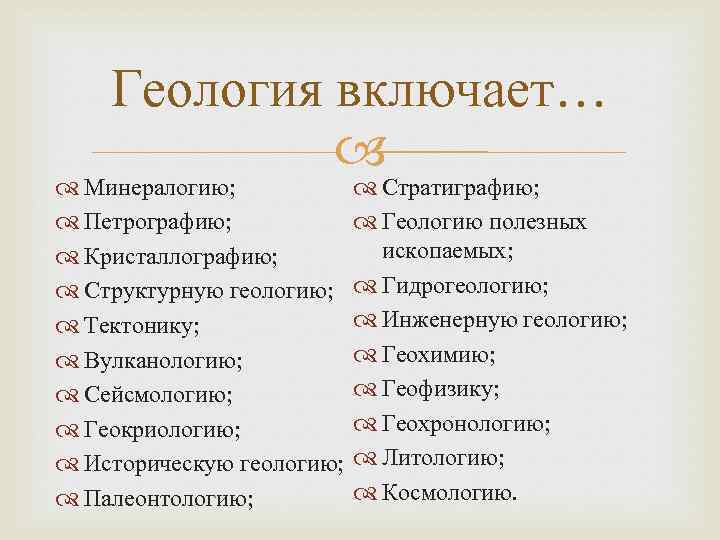 Геология включает…

Минералогию;
Петрографию;
Кристаллографию;
Структурную геологию;
Тектонику;
Вулканологию;
Сейсмологию;
Геокриологию;
Историческую геологию;
Палеонтологию;

Стратиграфию;
Геологию полезных ископаемых;
Гидрогеологию;
Инженерную геологию;
Геохимию;
Геофизику;
Геохронологию;
Литологию;
Космологию.